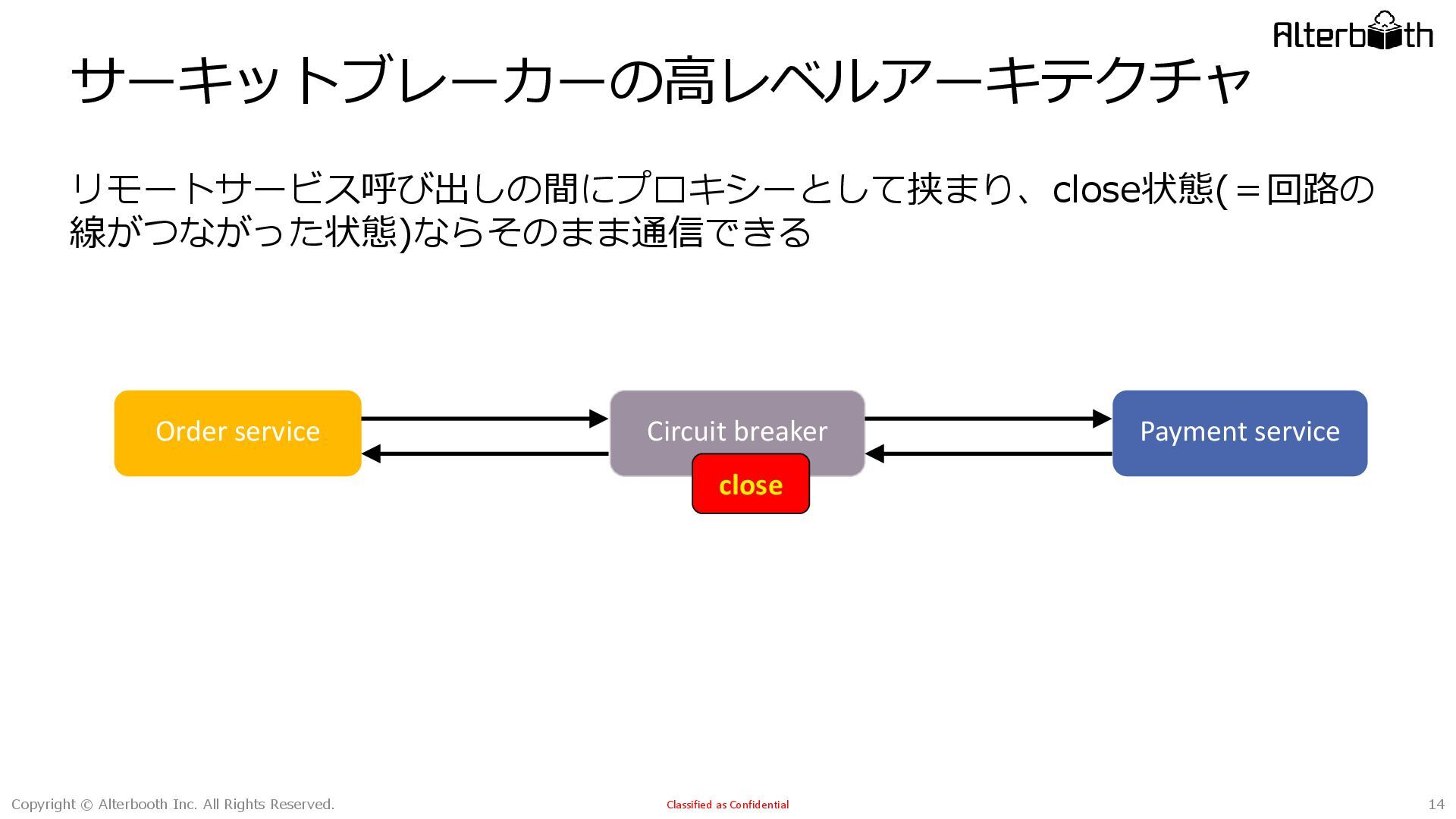 Alterbooth

サーキットブレーカーの高レベルアーキテクチャ

リモートサービス呼び出しの間にプロキシーとして挟まり、close状態(＝回路の線がつながった状態)ならそのまま通信できる

Order service

Circuit breaker

close

Payment service

Copyright © Alterbooth Inc. All Rights Reserved.

Classified as Confidential

14